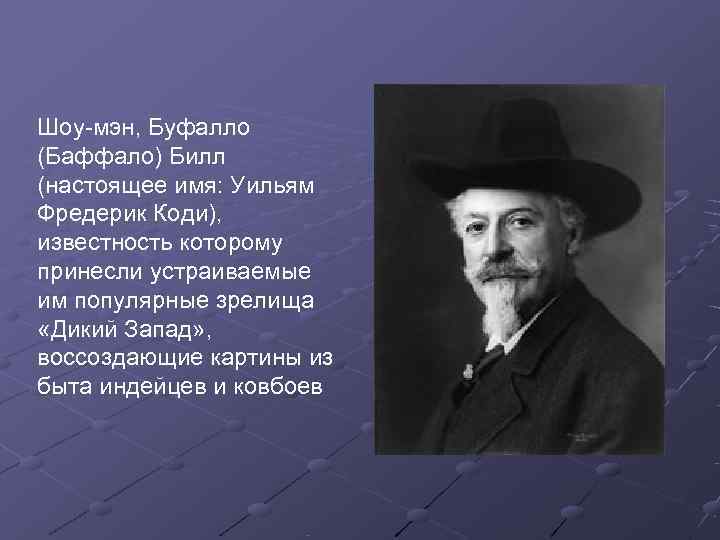 Шоу-мэн, Буфалло (Баффало) Билл (настоящее имя: Уильям Фредерик Коди), известность которому принесли устраиваемые им популярные зрелища «Дикий Запад», воссоздающие картины из быта индейцев и ковбоев